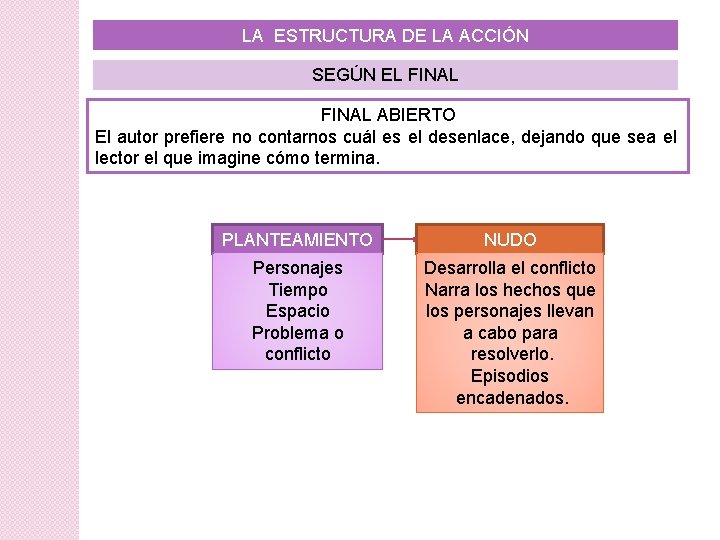 LA ESTRUCTURA DE LA ACCIÓN

SEGÚN EL FINAL

FINAL ABIERTO
El autor prefiere no contarnos cuál es el desenlace, dejando que sea el lector el que imagine cómo termina.

PLANTEAMIENTO

Personajes
Tiempo
Espacio
Problema o conflicto

NUDO

Desarrolla el conflicto
Narra los hechos que los personajes llevan a cabo para resolverlo.
Episodios encadenados.